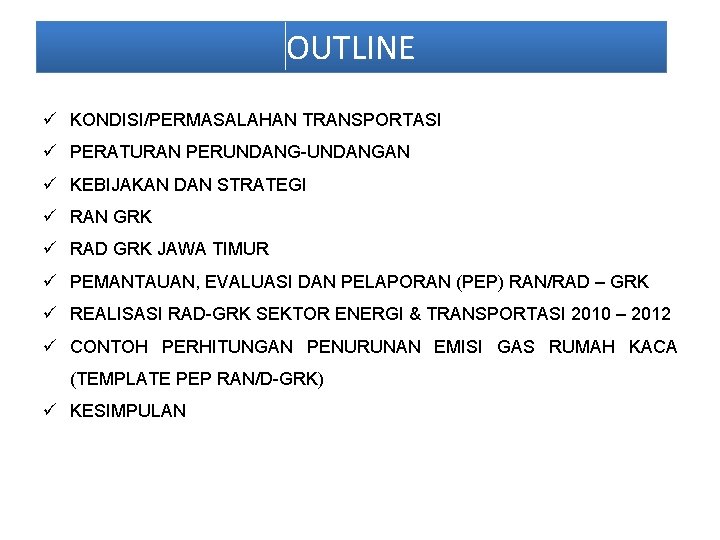 OUTLINE

✓ KONDISI/PERMASALAHAN TRANSPORTASI
✓ PERATURAN PERUNDANG-UNDANGAN
✓ KEBIJAKAN DAN STRATEGI
✓ RAN GRK
✓ RAD GRK JAWA TIMUR
✓ PEMANTAUAN, EVALUASI DAN PELAPORAN (PEP) RAN/RAD – GRK
✓ REALISASI RAD-GRK SEKTOR ENERGI & TRANSPORTASI 2010 – 2012
✓ CONTOH PERHITUNGAN PENURUNAN EMISI GAS RUMAH KACA (TEMPLATE PEP RAN/D-GRK)
✓ KESIMPULAN